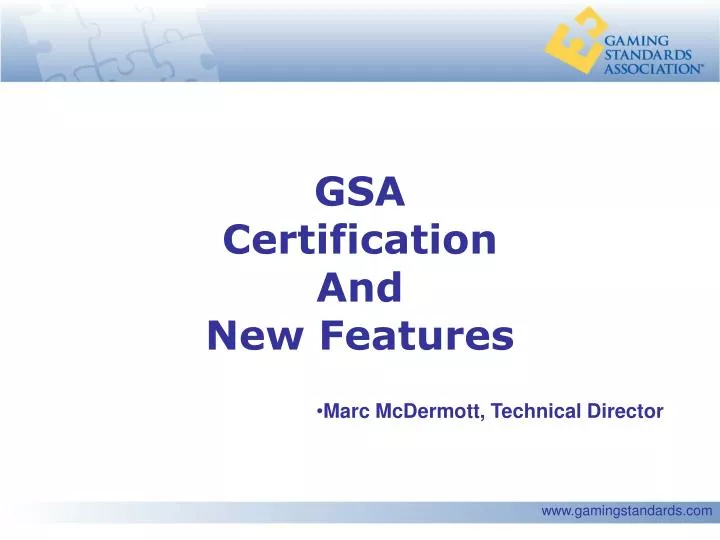 GAMING STANDARDS ASSOCIATION®

GSA
Certification
And
New Features

•Marc McDermott, Technical Director

www.gamingstandards.com